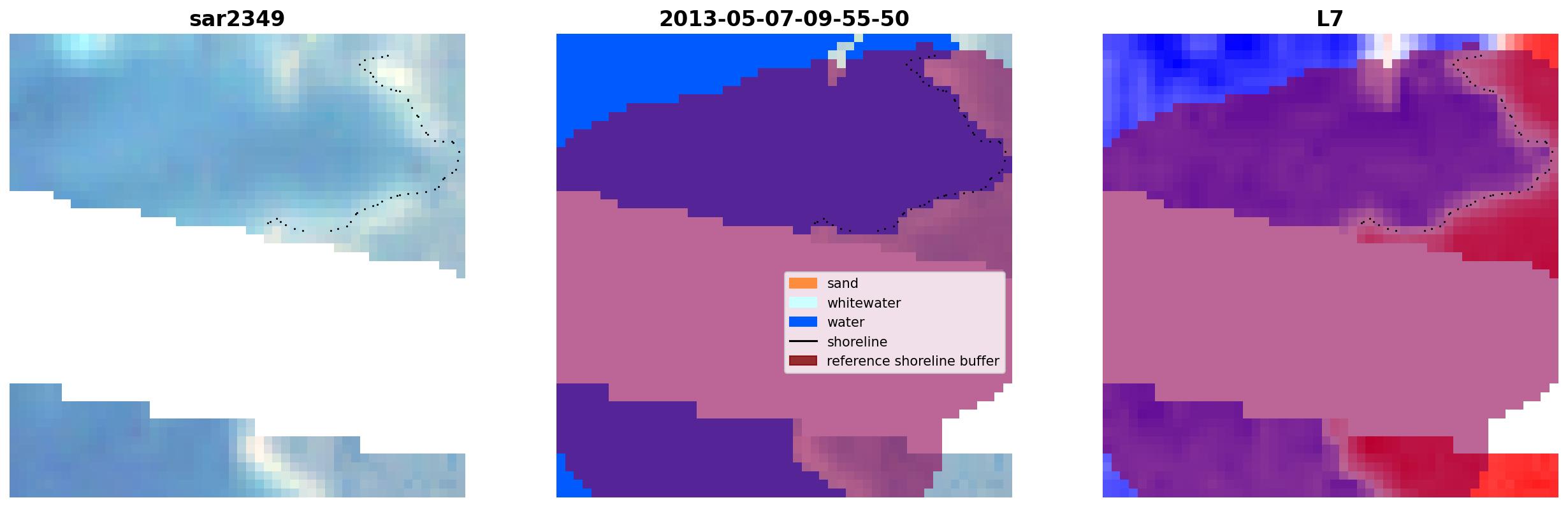 sar2349

2013-05-07-09-55-50

L7

sand
whitewater
water
shoreline
reference shoreline buffer